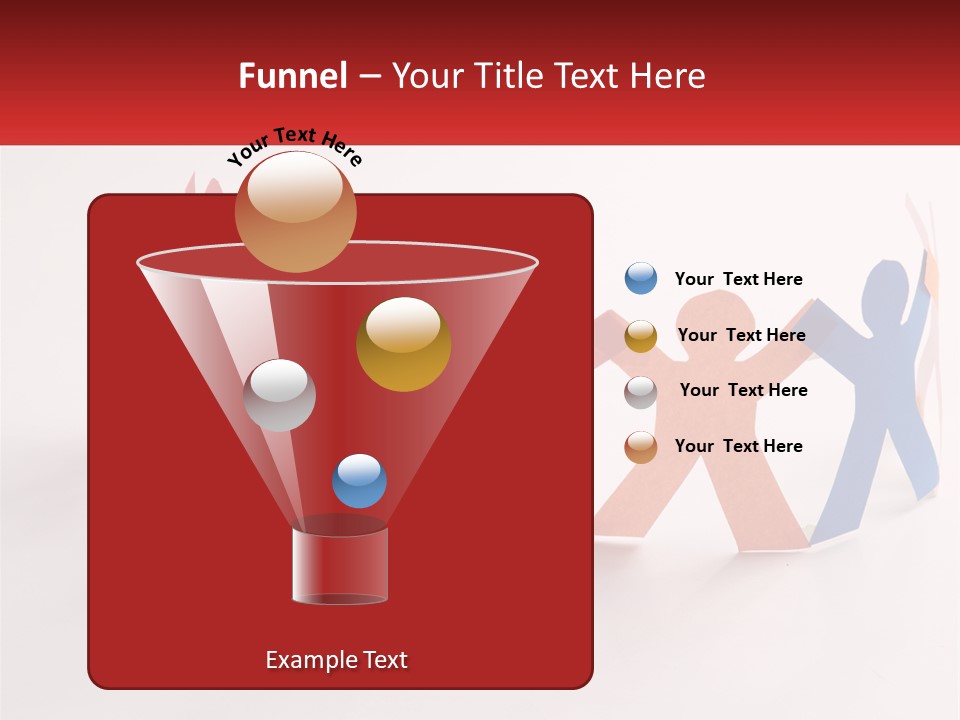 Funnel – Your Title Text Here

Your Text Here

Your Text Here

Your Text Here

Your Text Here

Your Text Here

Example Text